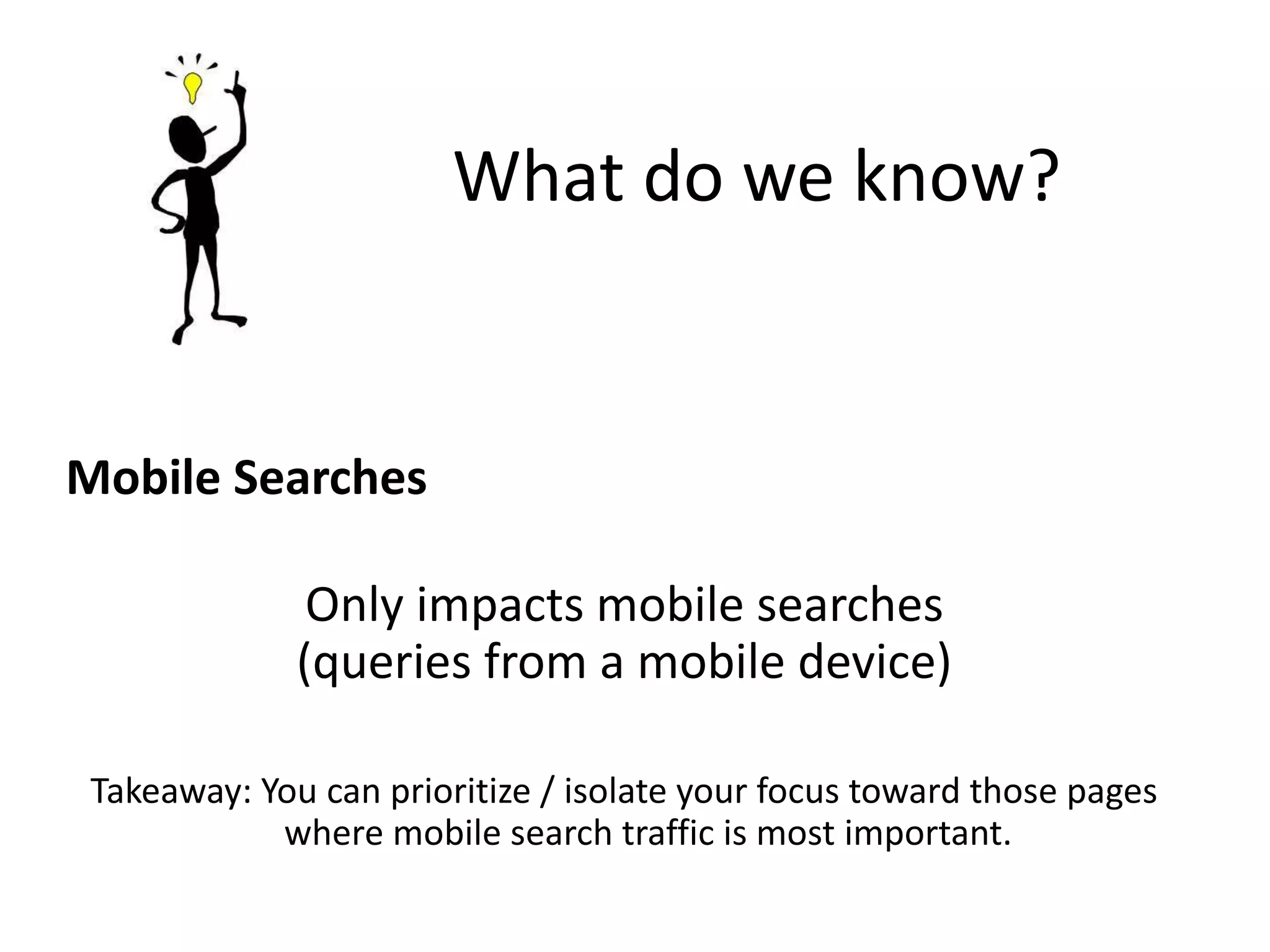 What do we know?

Mobile Searches

Only impacts mobile searches
(queries from a mobile device)

Takeaway: You can prioritize / isolate your focus toward those pages where mobile search traffic is most important.